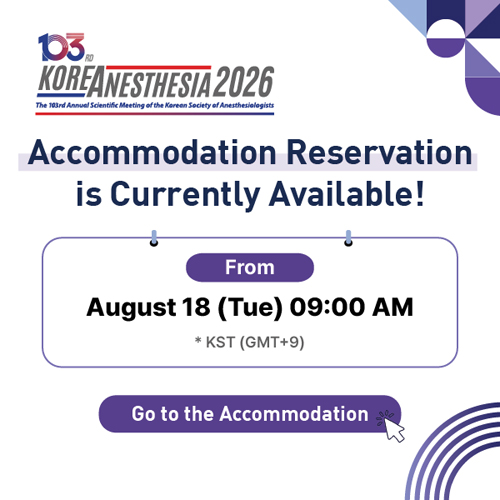 103RD
KOREANESTHESIA 2026
The 103rd Annual Scientific Meeting of the Korean Society of Anesthesiologists

Accommodation Reservation is Currently Available!

From
August 18 (Tue) 09:00 AM
* KST (GMT+9)

Go to the Accommodation